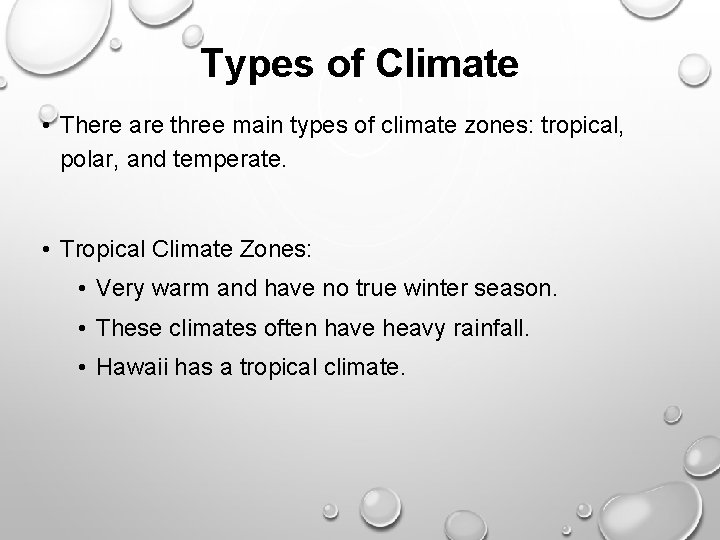 Types of Climate

• There are three main types of climate zones: tropical, polar, and temperate.

• Tropical Climate Zones:
  • Very warm and have no true winter season.
  • These climates often have heavy rainfall.
  • Hawaii has a tropical climate.